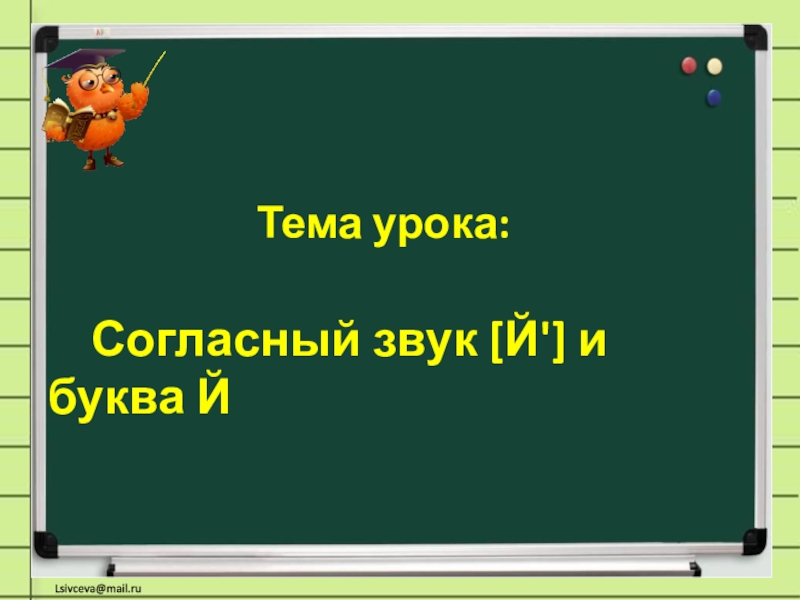 Тема урока:

Согласный звук [Й'] и буква Й

Lsivceva@mail.ru